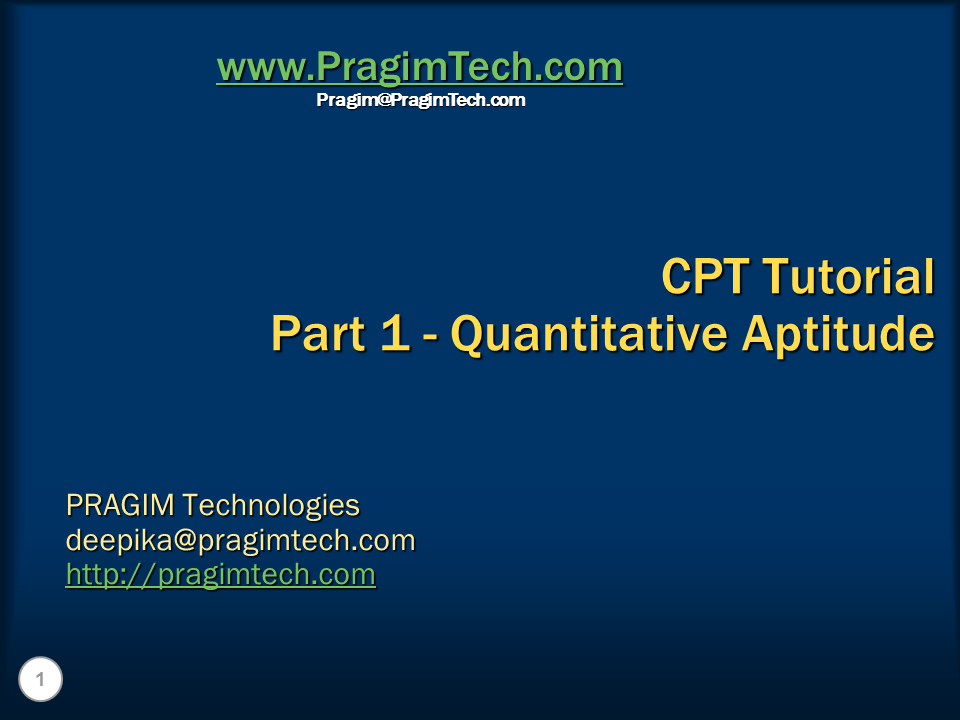 www.PragimTech.com
Pragim@PragimTech.com

CPT Tutorial
Part 1 - Quantitative Aptitude

PRAGIM Technologies
deepika@pragimtech.com
http://pragimtech.com

1